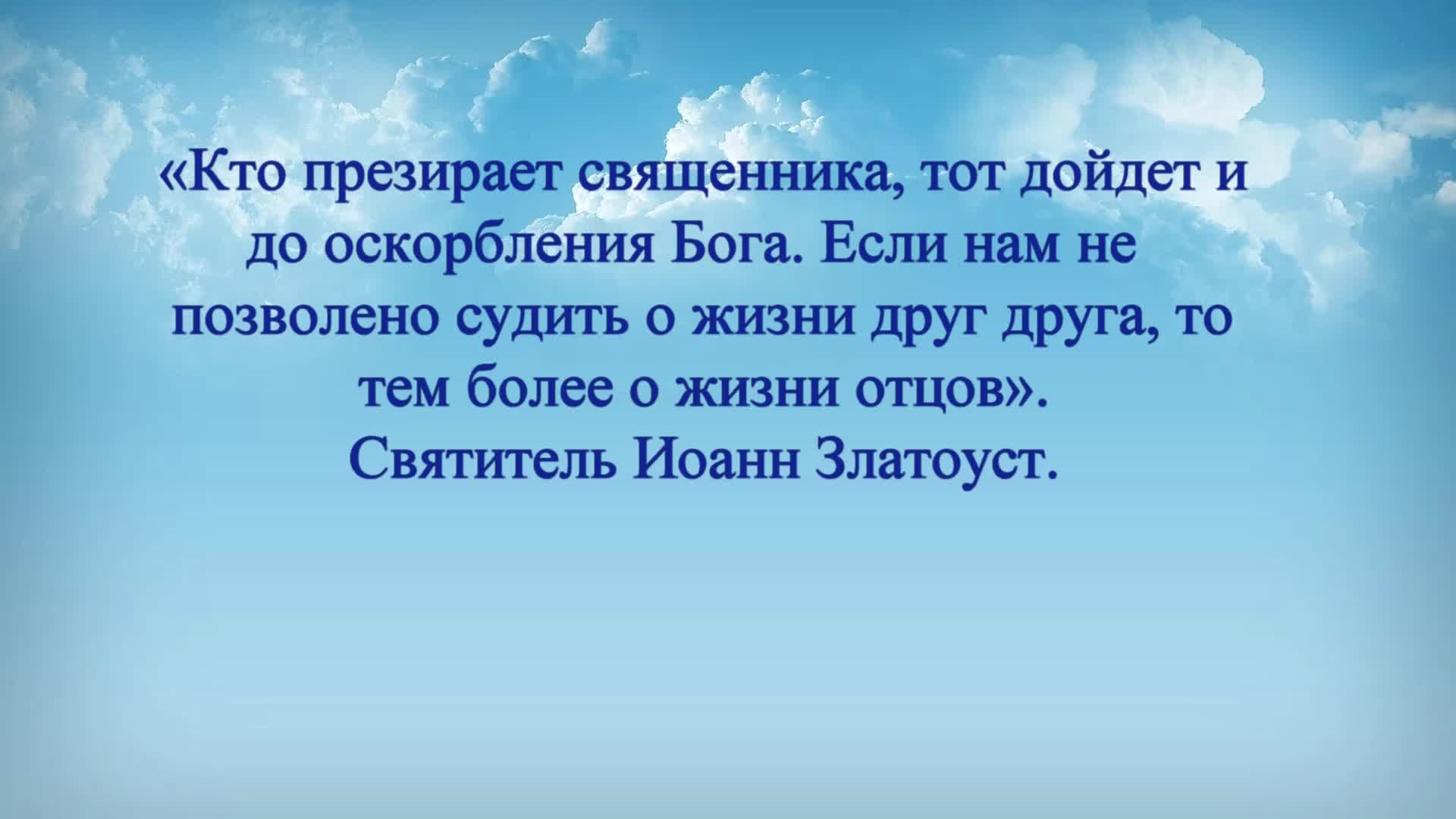 «Кто презирает священника, тот дойдет и до оскорбления Бога. Если нам не позволено судить о жизни друг друга, то тем более о жизни отцов».
Святитель Иоанн Златоуст.